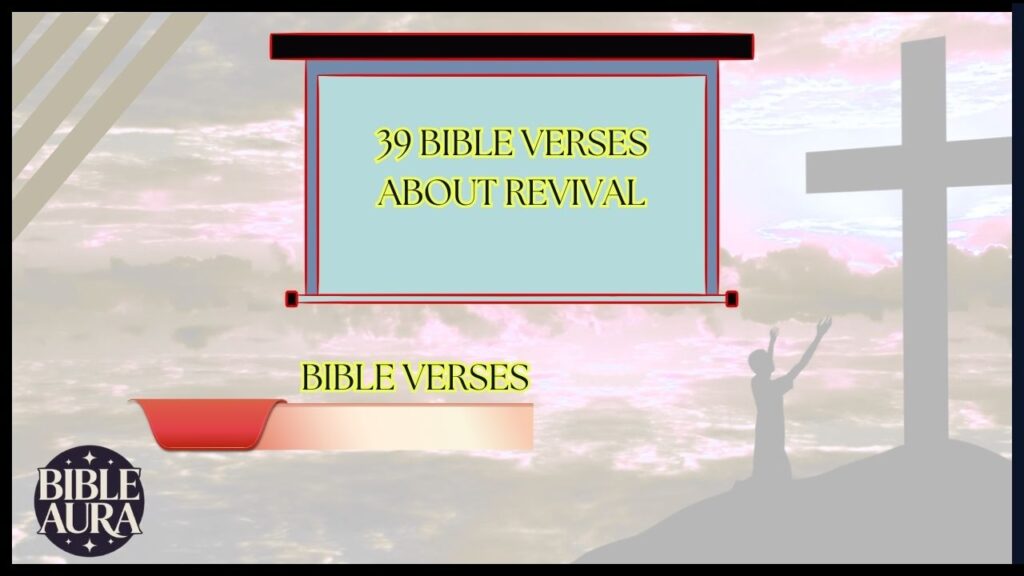 39 BIBLE VERSES ABOUT REVIVAL

BIBLE VERSES

BIBLE AURA